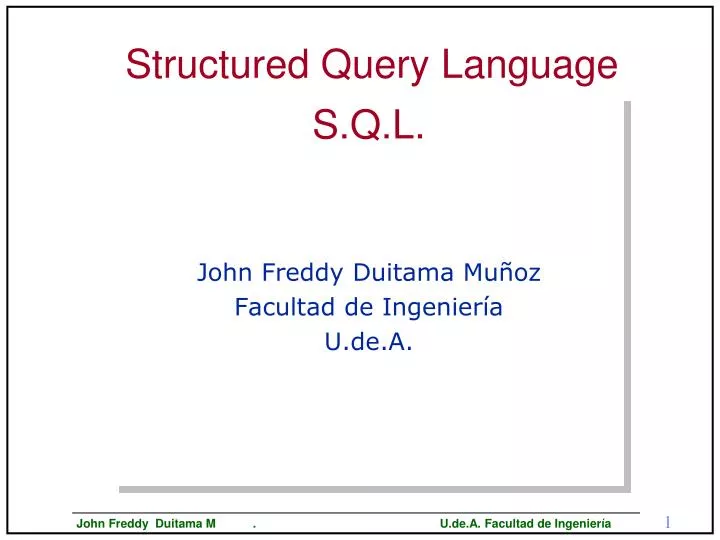 Structured Query Language
S.Q.L.

John Freddy Duitama Muñoz
Facultad de Ingeniería
U.de.A.

John Freddy Duitama M .
U.de.A. Facultad de Ingeniería
1